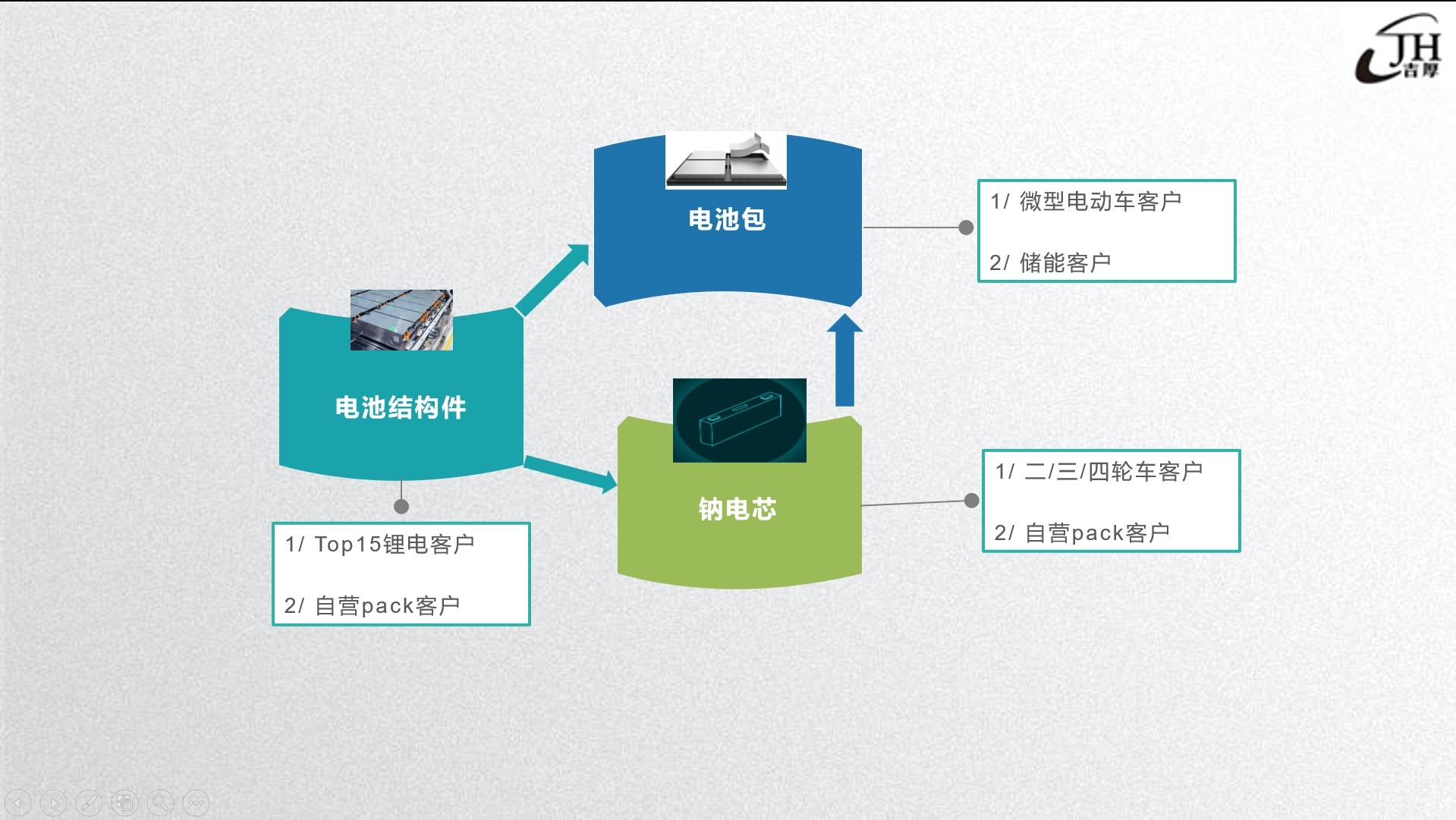 JH
吉厚

电池包

1/ 微型电动车客户

2/ 储能客户

电池结构件

1/ Top15锂电客户

2/ 自营pack客户

钠电芯

1/ 二/三/四轮车客户

2/ 自营pack客户